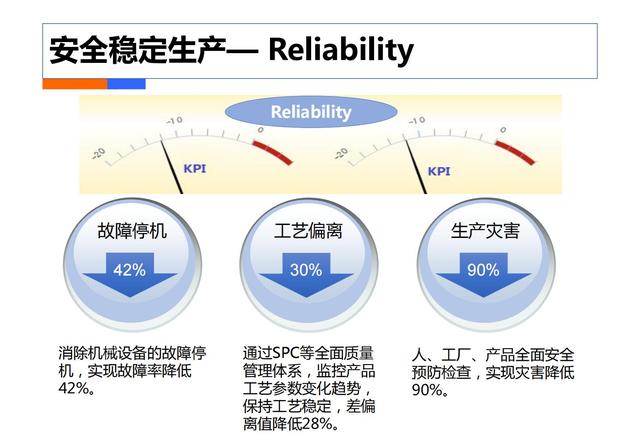 安全稳定生产— Reliability

Reliability

-20 -10 0 KPI

-20 -10 0 KPI

故障停机
42%

工艺偏离
30%

生产灾害
90%

消除机械设备的故障停机，实现故障率降低42%。

通过SPC等全面质量管理体系，监控产品工艺参数变化趋势，保持工艺稳定，差偏离值降低28%。

人、工厂、产品全面安全预防检查，实现灾害降低90%。